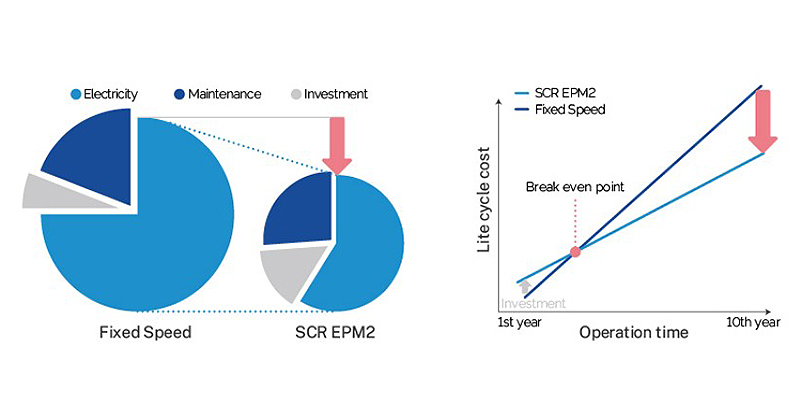 Electricity Maintenance Investment

Fixed Speed

SCR EPM2

SCR EPM2
Fixed Speed

Lite cycle cost

Break even point

Investment

1st year

Operation time

10th year